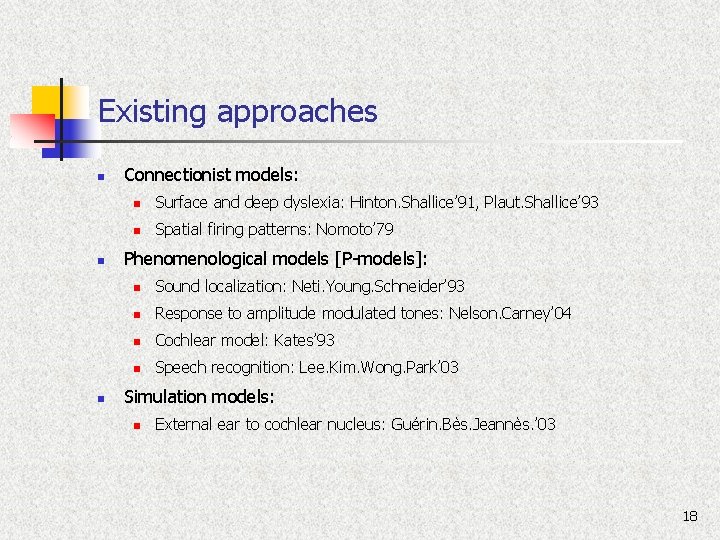 Existing approaches

- Connectionist models:
  - Surface and deep dyslexia: Hinton.Shallice'91, Plaut.Shallice'93
  - Spatial firing patterns: Nomoto'79
- Phenomenological models [P-models]:
  - Sound localization: Neti.Young.Schneider'93
  - Response to amplitude modulated tones: Nelson.Carney'04
  - Cochlear model: Kates'93
  - Speech recognition: Lee.Kim.Wong.Park'03
- Simulation models:
  - External ear to cochlear nucleus: Guérin.Bès.Jeannès.'03

18